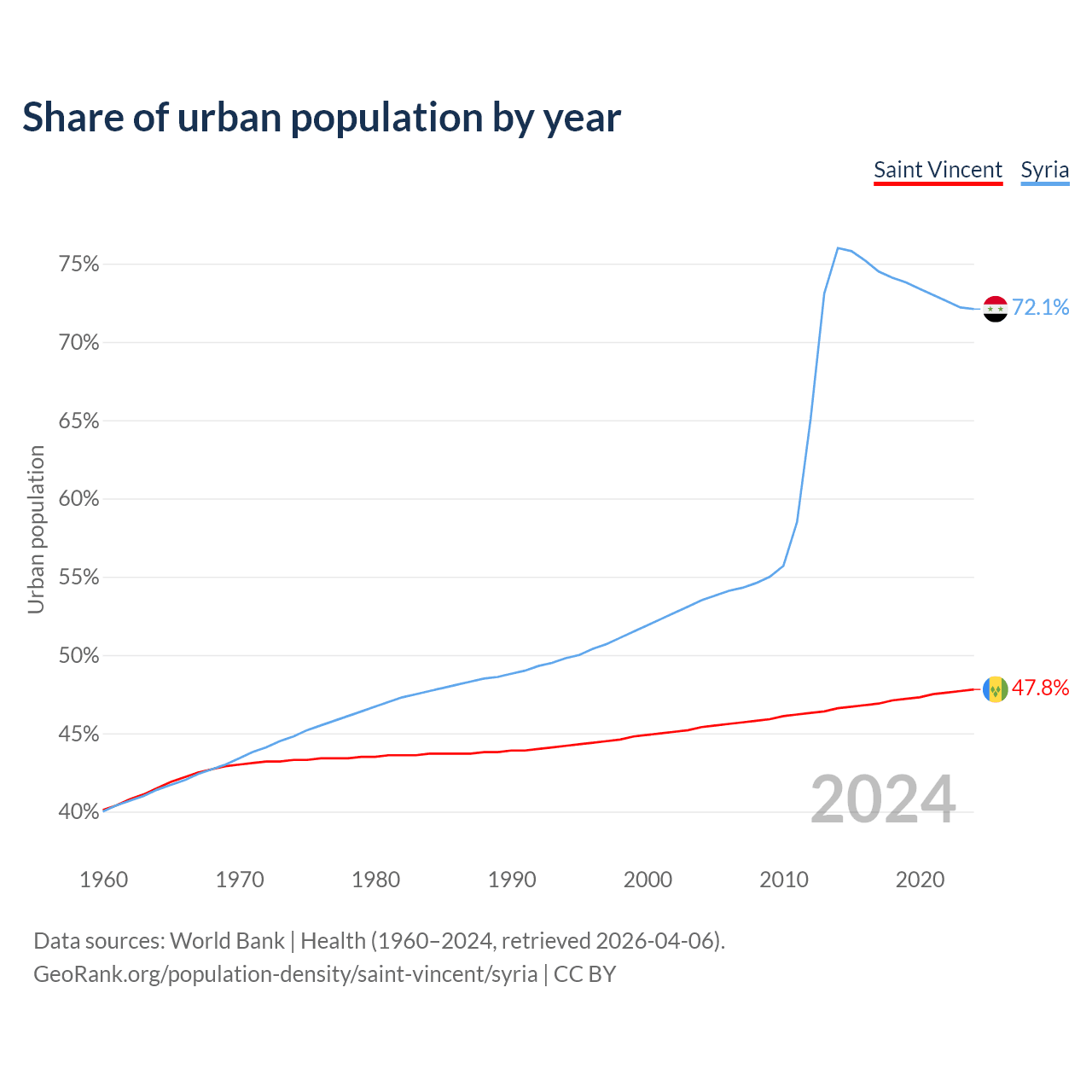 Share of urban population by year

Saint Vincent Syria

Urban population

75%
70%
65%
60%
55%
50%
45%
40%

72.1%
47.8%

2024

1960 1970 1980 1990 2000 2010 2020

Data sources: World Bank | Health (1960–2024, retrieved 2026-04-06).
GeoRank.org/population-density/saint-vincent/syria | CC BY